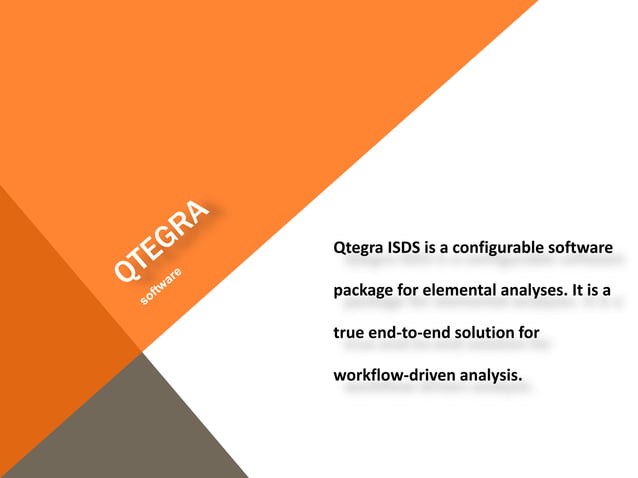 QTEGRA
software

Qtegra ISDS is a configurable software package for elemental analyses. It is a true end-to-end solution for workflow-driven analysis.